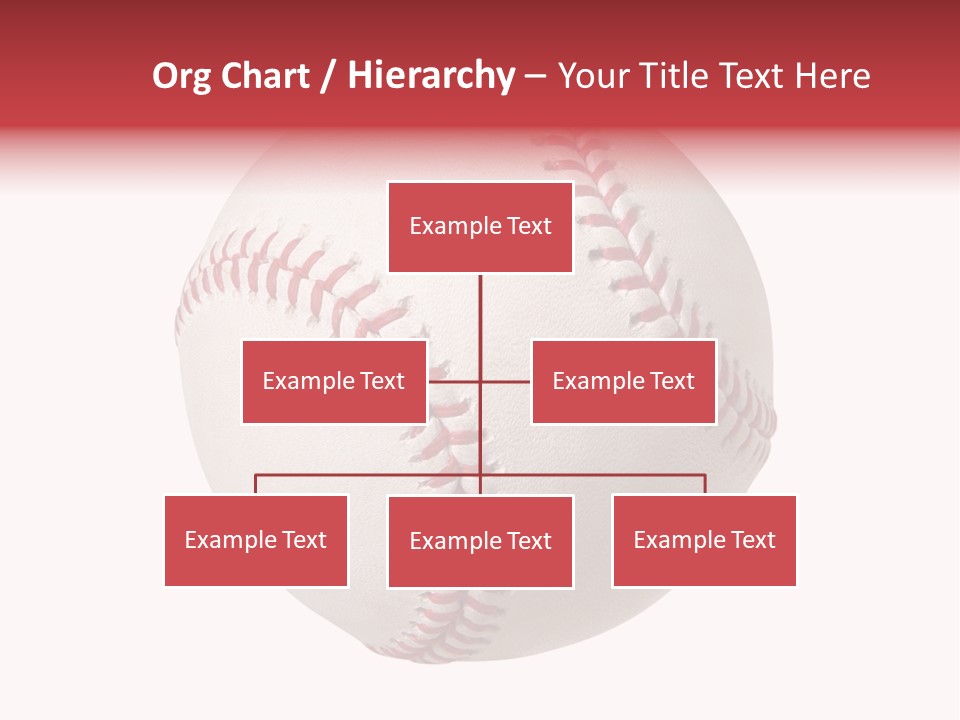 Org Chart / Hierarchy – Your Title Text Here

Example Text

Example Text

Example Text

Example Text

Example Text

Example Text